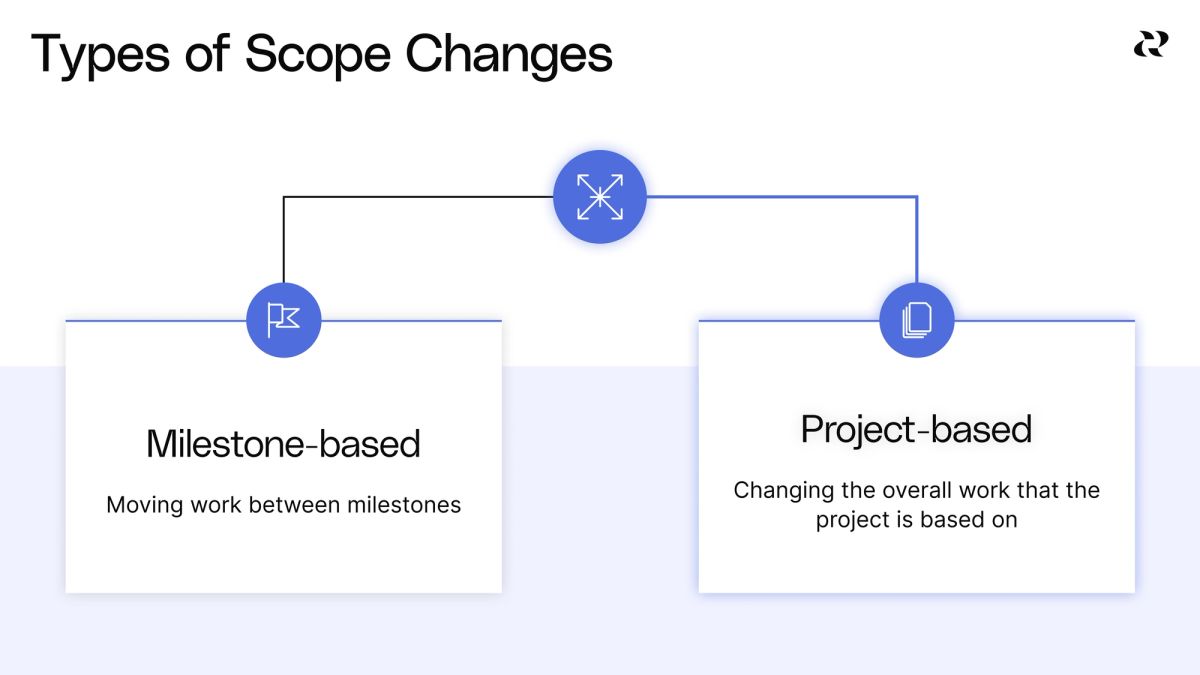 Types of Scope Changes

Milestone-based

Moving work between milestones

Project-based

Changing the overall work that the project is based on